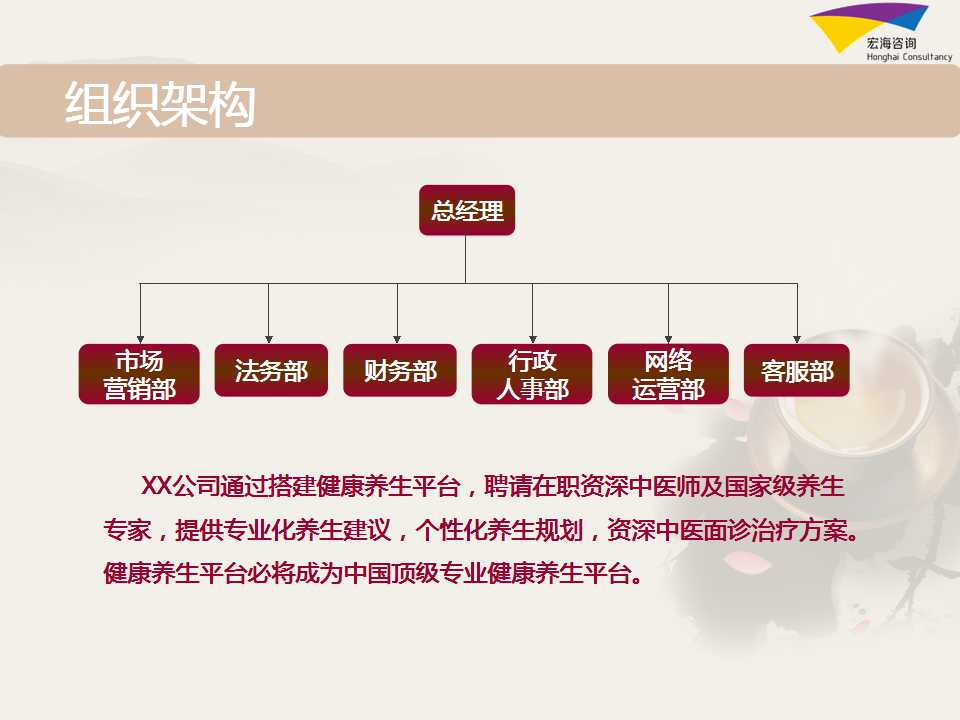 宏海咨询
Honghai Consultancy

组织架构

总经理

市场营销部
法务部
财务部
行政人事部
网络运营部
客服部

XX公司通过搭建健康养生平台，聘请在职资深中医师及国家级养生专家，提供专业化养生建议，个性化养生规划，资深中医面诊治疗方案。健康养生平台必将成为中国顶级专业健康养生平台。